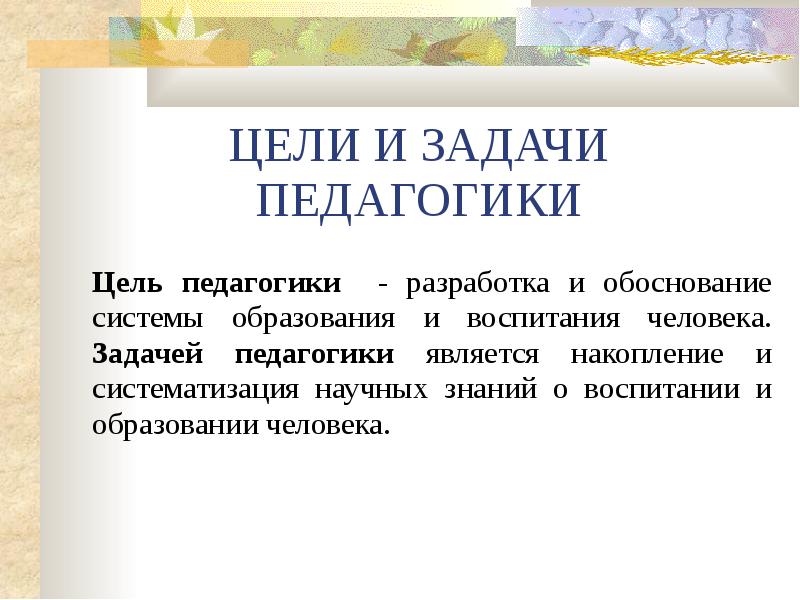 ЦЕЛИ И ЗАДАЧИ ПЕДАГОГИКИ

Цель педагогики - разработка и обоснование системы образования и воспитания человека. Задачей педагогики является накопление и систематизация научных знаний о воспитании и образовании человека.